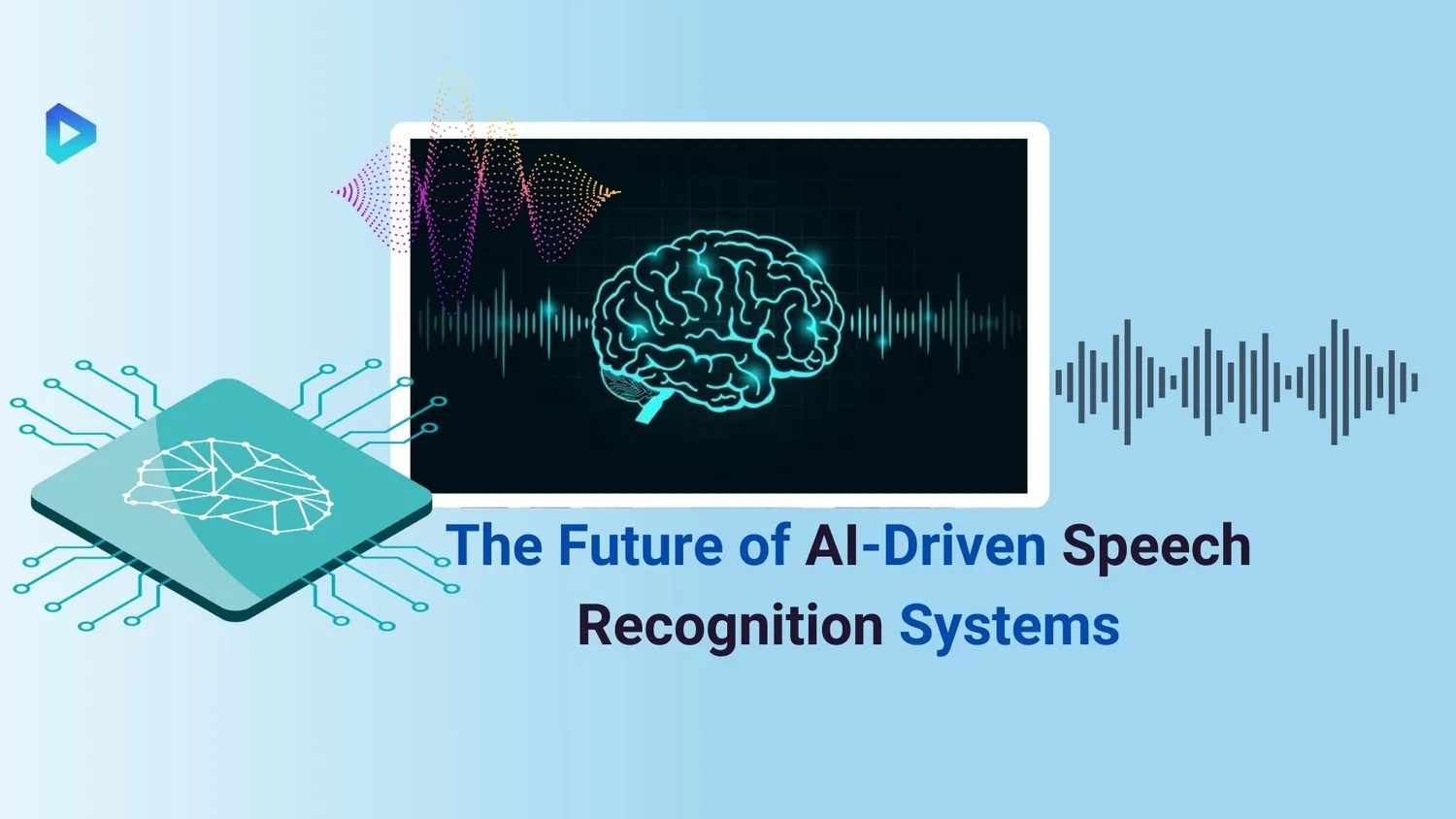 The Future of AI-Driven Speech Recognition Systems